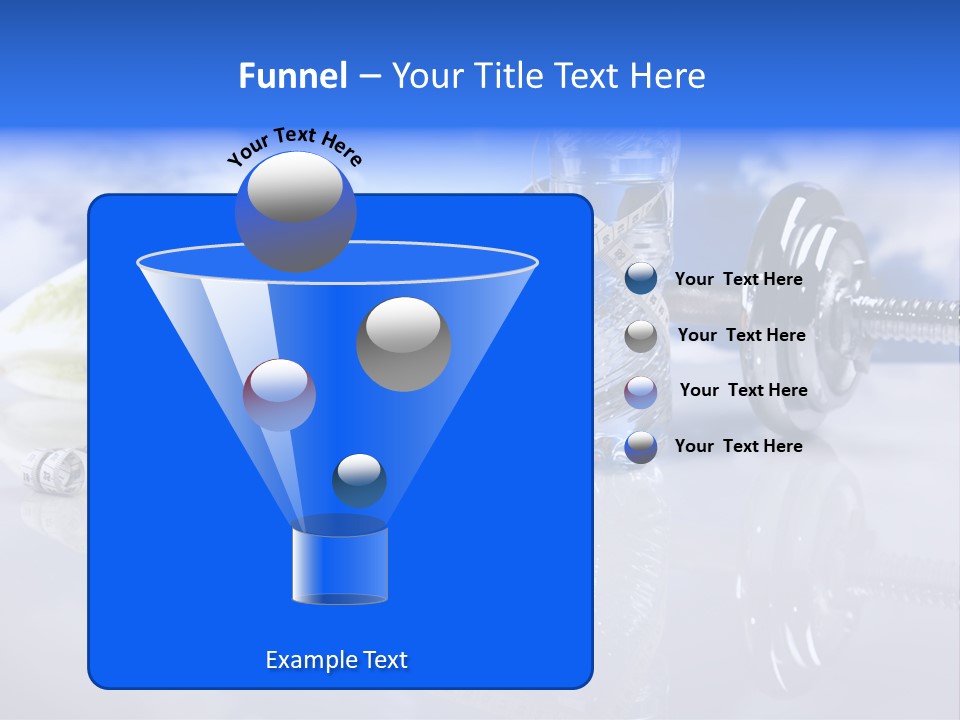 Funnel – Your Title Text Here

Your Text Here

Your Text Here

Your Text Here

Your Text Here

Your Text Here

Example Text